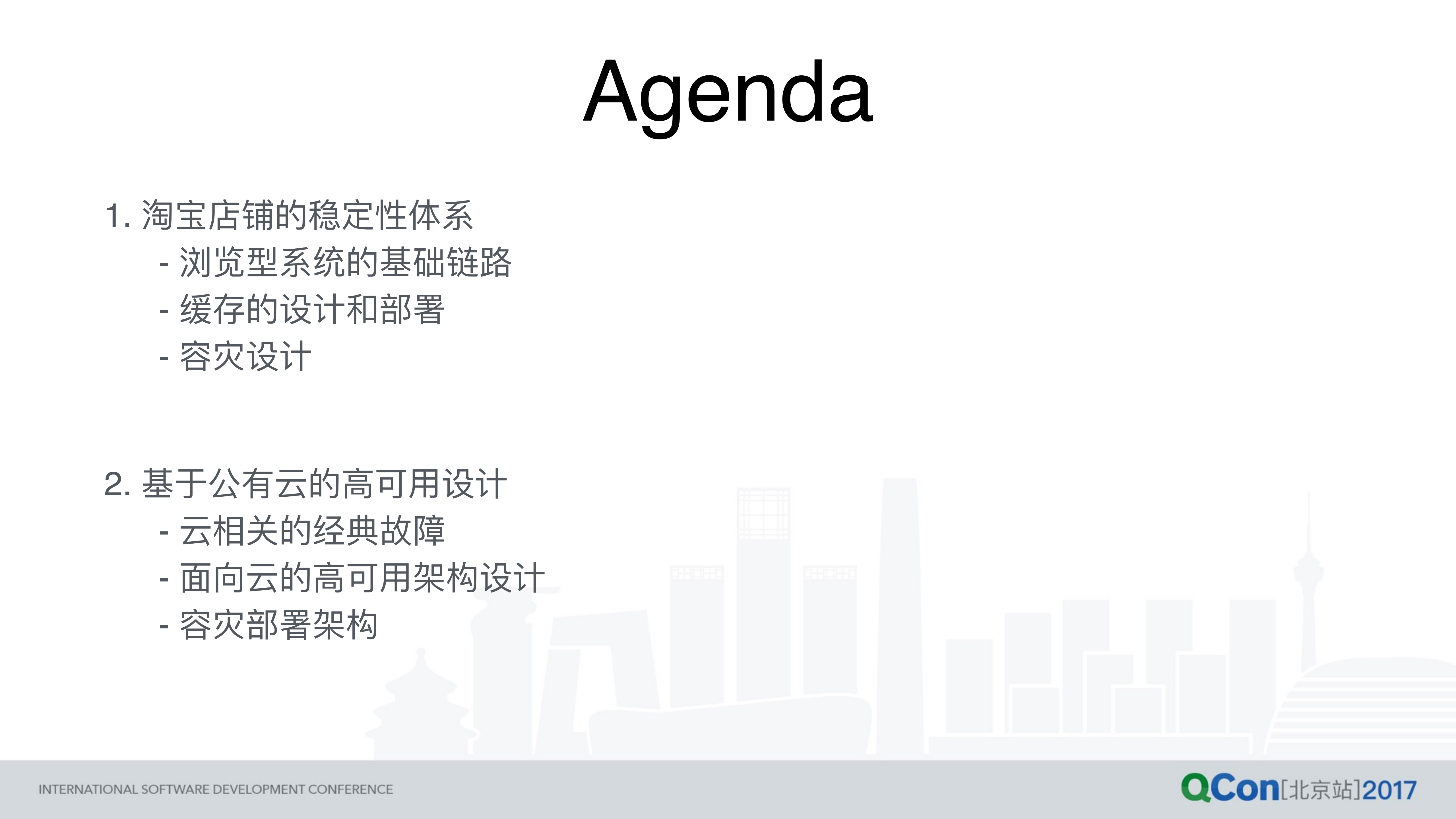 Agenda

1. 淘宝店铺的稳定性体系
- 浏览型系统的基础链路
- 缓存的设计和部署
- 容灾设计

2. 基于公有云的高可用设计
- 云相关的经典故障
- 面向云的高可用架构设计
- 容灾部署架构

INTERNATIONAL SOFTWARE DEVELOPMENT CONFERENCE

QCon[北京站]2017